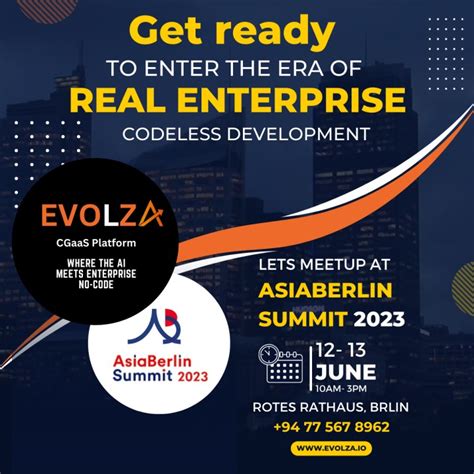 Get ready
TO ENTER THE ERA OF
REAL ENTERPRISE
CODELESS DEVELOPMENT

EVOLZA
CGaaS Platform
WHERE THE AI MEETS ENTERPRISE NO-CODE

AsiaBerlin Summit 2023

LETS MEETUP AT
ASIABERLIN SUMMIT 2023

12- 13
JUNE
10AM- 3PM

ROTES RATHAUS, BRLIN
+94 77 567 8962

WWW.EVOLZA.IO